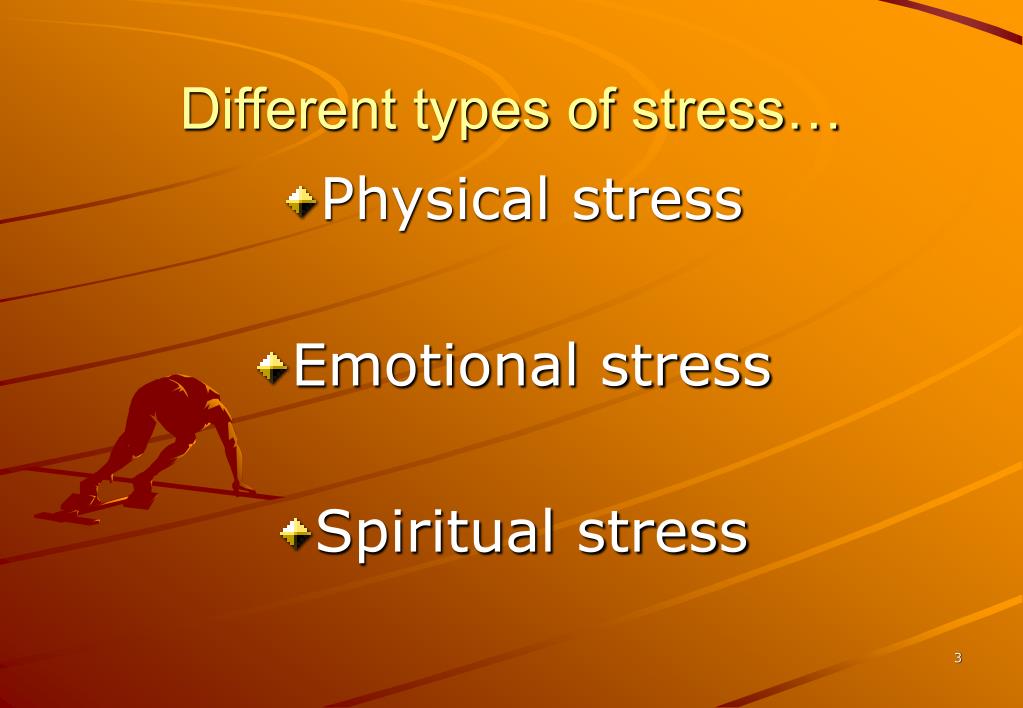 Different types of stress…

Physical stress

Emotional stress

Spiritual stress

3